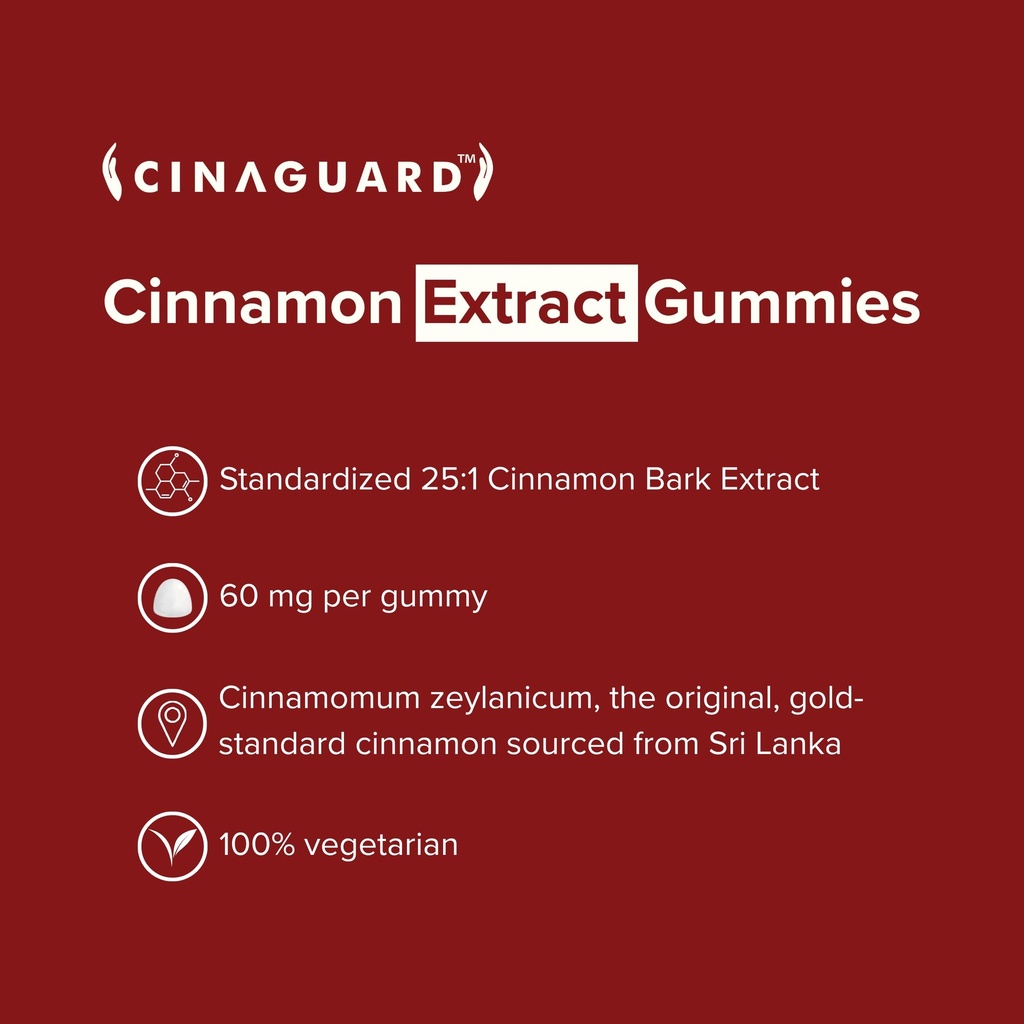 CINAGUARD™

Cinnamon Extract Gummies

Standardized 25:1 Cinnamon Bark Extract

60 mg per gummy

Cinnamomum zeylanicum, the original, gold-standard cinnamon sourced from Sri Lanka

100% vegetarian